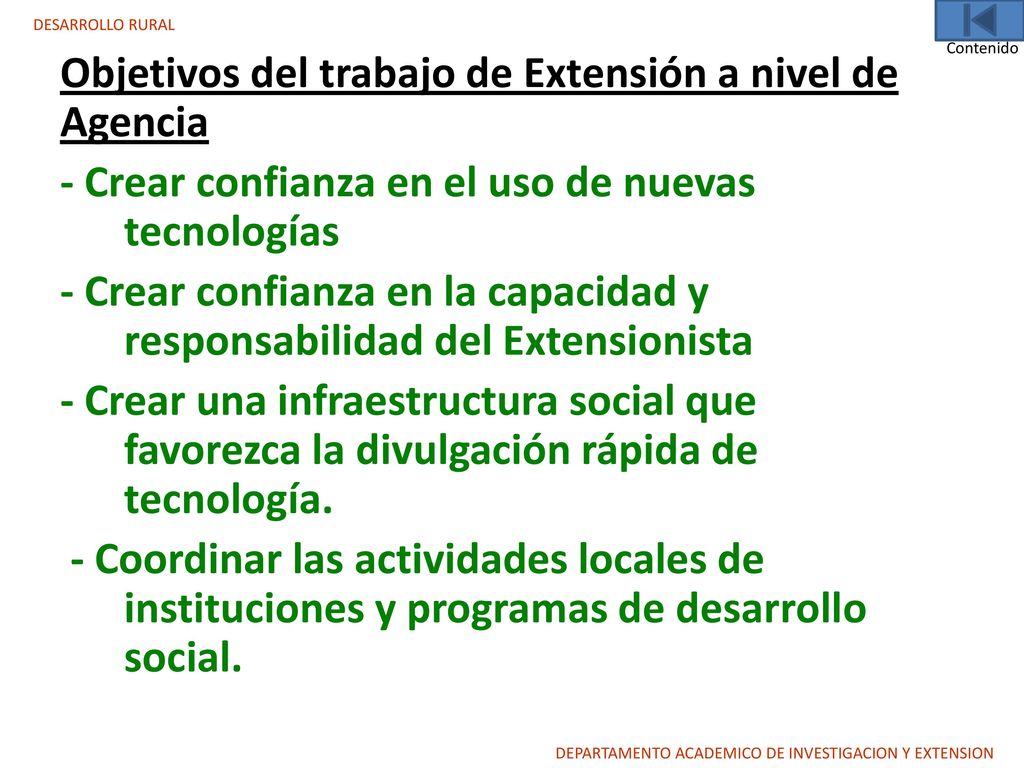 DESARROLLO RURAL

Contenido

Objetivos del trabajo de Extensión a nivel de Agencia

- Crear confianza en el uso de nuevas tecnologías

- Crear confianza en la capacidad y responsabilidad del Extensionista

- Crear una infraestructura social que favorezca la divulgación rápida de tecnología.

- Coordinar las actividades locales de instituciones y programas de desarrollo social.

DEPARTAMENTO ACADEMICO DE INVESTIGACION Y EXTENSION